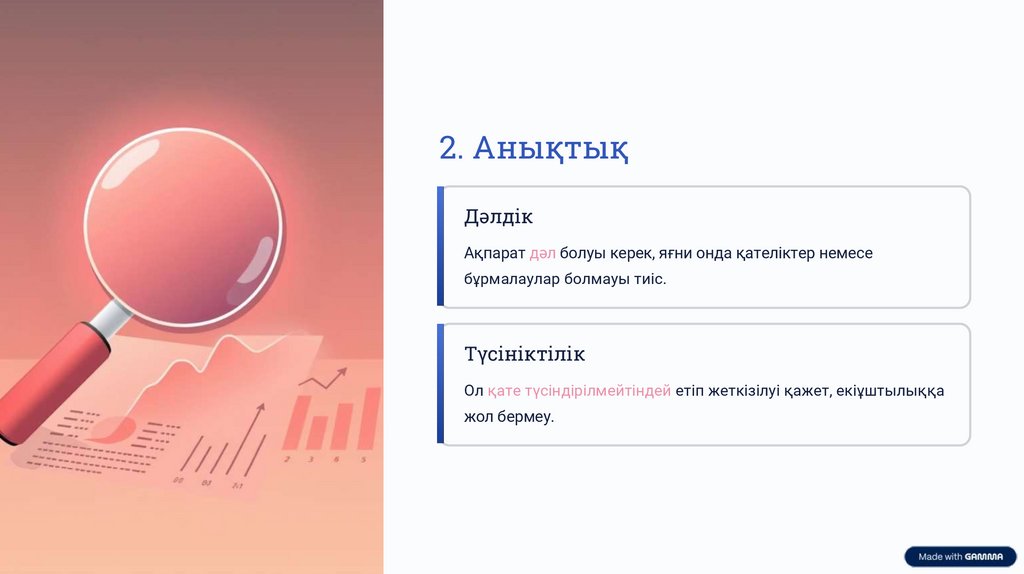 2. Анықтық

Дәлдік

Ақпарат дәл болуы керек, яғни онда қателіктер немесе бұрмалаулар болмауы тиіс.

Түсініктілік

Ол қате түсіндірілмейтіндей етіп жеткізілуі қажет, екіұштылыққа жол бермеу.

Made with GAMMA